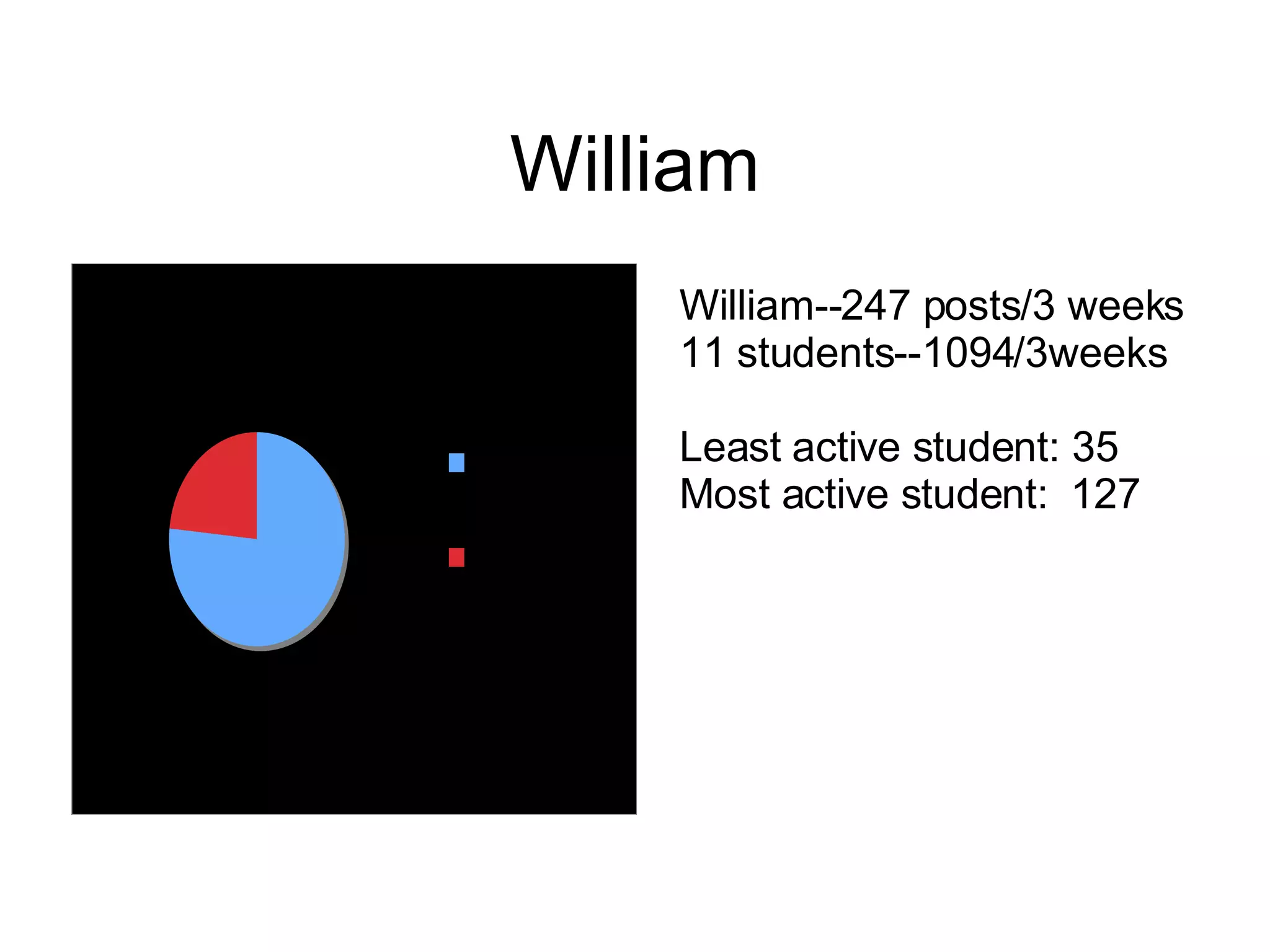 William

William--247 posts/3 weeks
11 students--1094/3weeks

Least active student: 35
Most active student:  127